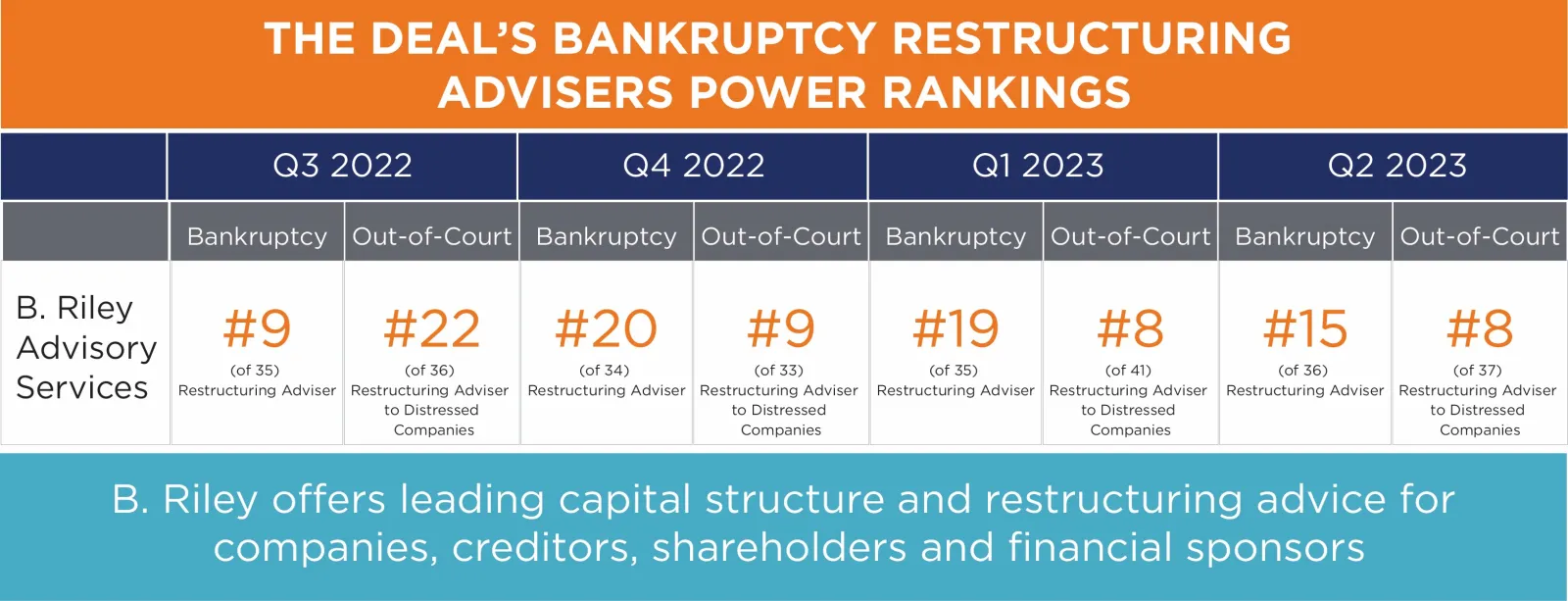 THE DEAL'S BANKRUPTCY RESTRUCTURING ADVISERS POWER RANKINGS

| | Q3 2022 | | Q4 2022 | | Q1 2023 | | Q2 2023 | |
|---|---|---|---|---|---|---|---|---|
| | Bankruptcy | Out-of-Court | Bankruptcy | Out-of-Court | Bankruptcy | Out-of-Court | Bankruptcy | Out-of-Court |
| B. Riley Advisory Services | #9 (of 35) Restructuring Adviser | #22 (of 36) Restructuring Adviser to Distressed Companies | #20 (of 34) Restructuring Adviser | #9 (of 33) Restructuring Adviser to Distressed Companies | #19 (of 35) Restructuring Adviser | #8 (of 41) Restructuring Adviser to Distressed Companies | #15 (of 36) Restructuring Adviser | #8 (of 37) Restructuring Adviser to Distressed Companies |

B. Riley offers leading capital structure and restructuring advice for companies, creditors, shareholders and financial sponsors